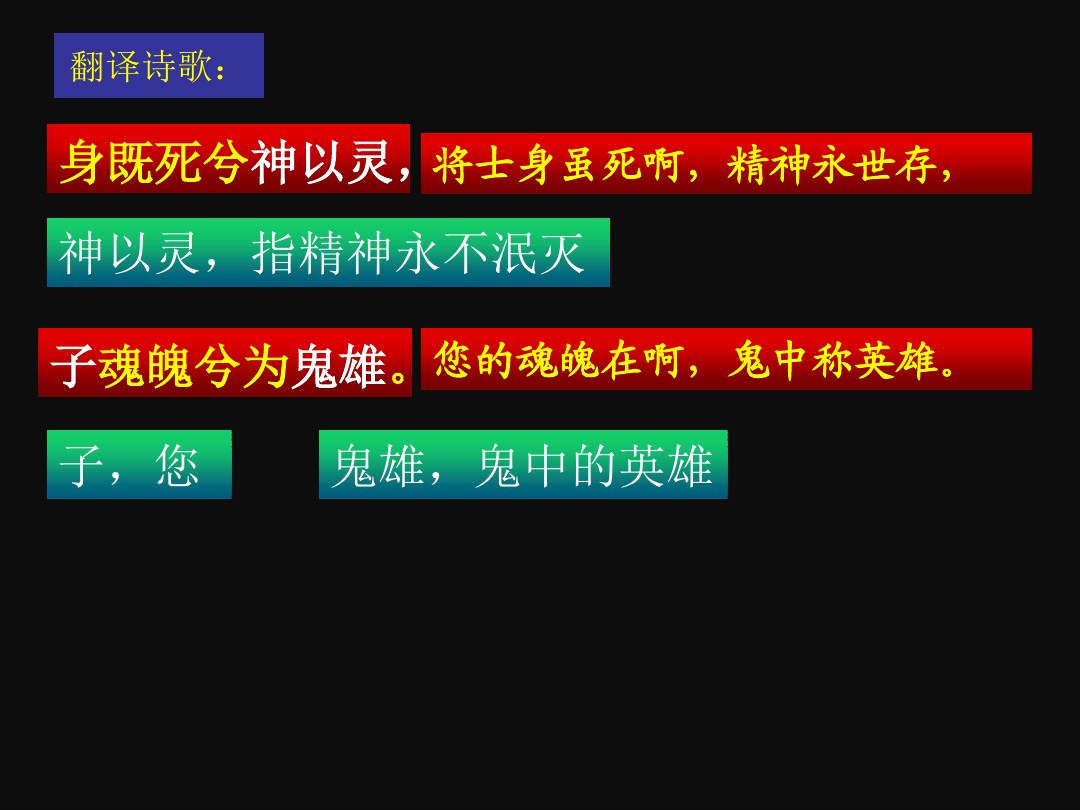 翻译诗歌：

身既死兮神以灵，将士身虽死啊，精神永世存，

神以灵，指精神永不泯灭

子魂魄兮为鬼雄。您的魂魄在啊，鬼中称英雄。

子，您

鬼雄，鬼中的英雄